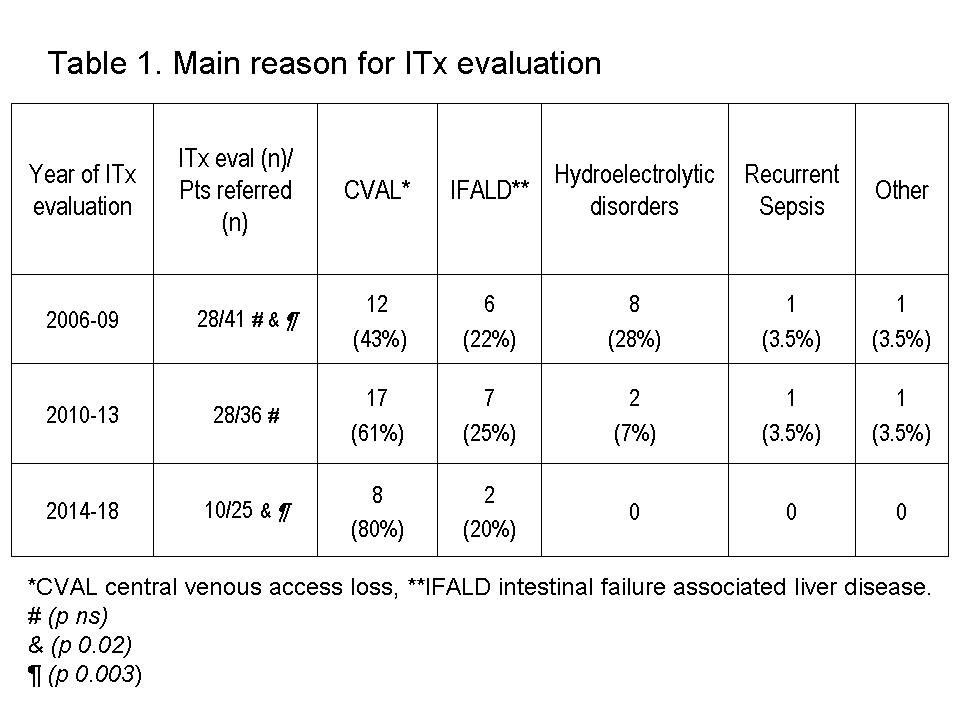 Table 1. Main reason for ITx evaluation

| Year of ITx evaluation | ITx eval (n)/ Pts referred (n) | CVAL* | IFALD** | Hydroelectrolytic disorders | Recurrent Sepsis | Other |
|---|---|---|---|---|---|---|
| 2006-09 | 28/41 # & ¶ | 12 (43%) | 6 (22%) | 8 (28%) | 1 (3.5%) | 1 (3.5%) |
| 2010-13 | 28/36 # | 17 (61%) | 7 (25%) | 2 (7%) | 1 (3.5%) | 1 (3.5%) |
| 2014-18 | 10/25 & ¶ | 8 (80%) | 2 (20%) | 0 | 0 | 0 |

*CVAL central venous access loss, **IFALD intestinal failure associated liver disease.
# (p ns)
& (p 0.02)
¶ (p 0.003)